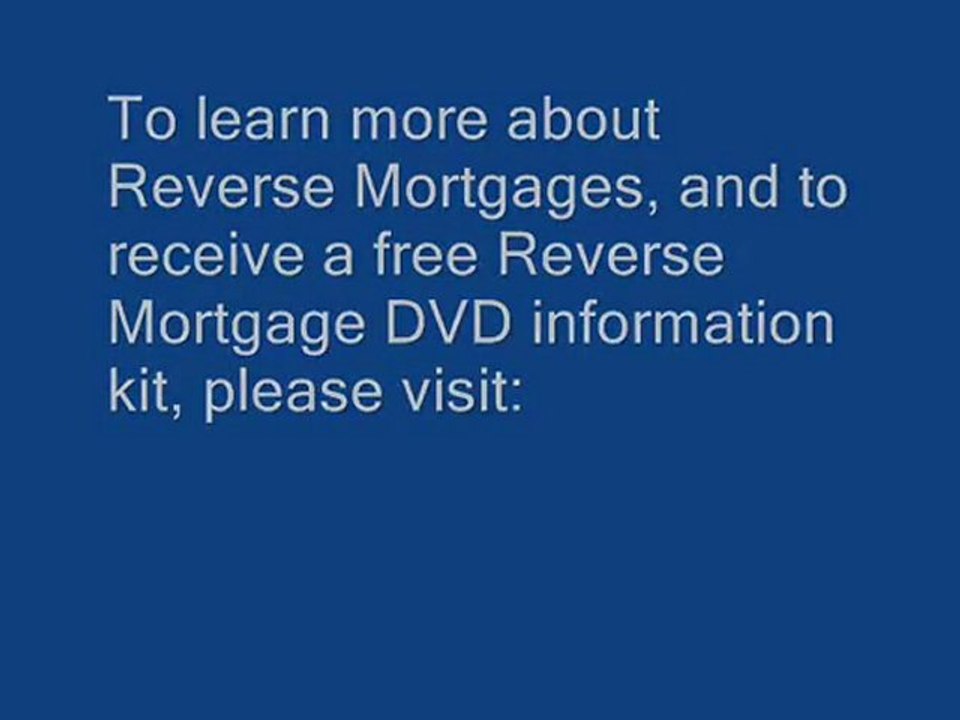 To learn more about Reverse Mortgages, and to receive a free Reverse Mortgage DVD information kit, please visit: